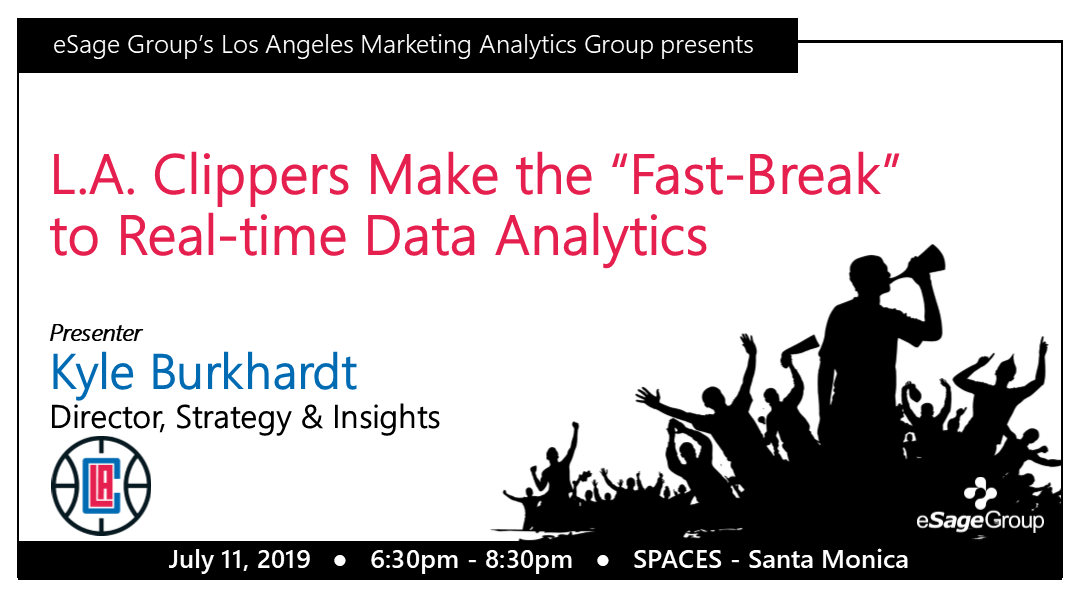 eSage Group's Los Angeles Marketing Analytics Group presents

L.A. Clippers Make the "Fast-Break" to Real-time Data Analytics

Presenter
Kyle Burkhardt
Director, Strategy & Insights

LAC

eSageGroup

July 11, 2019 ● 6:30pm - 8:30pm ● SPACES - Santa Monica